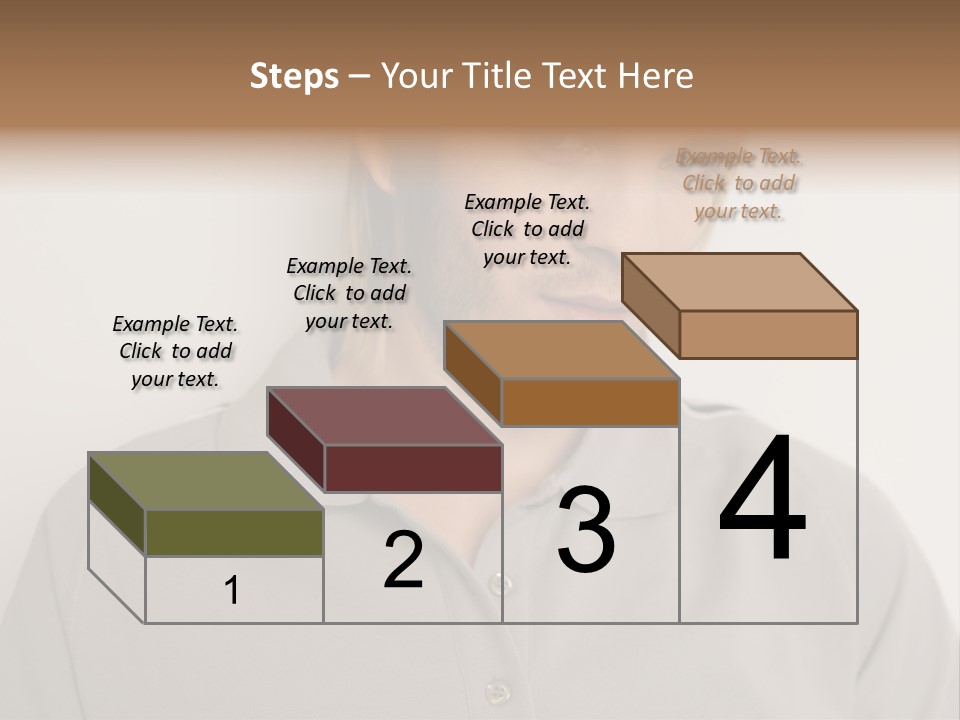 Steps – Your Title Text Here

Example Text. Click to add your text.

Example Text. Click to add your text.

Example Text. Click to add your text.

Example Text. Click to add your text.

1

2

3

4